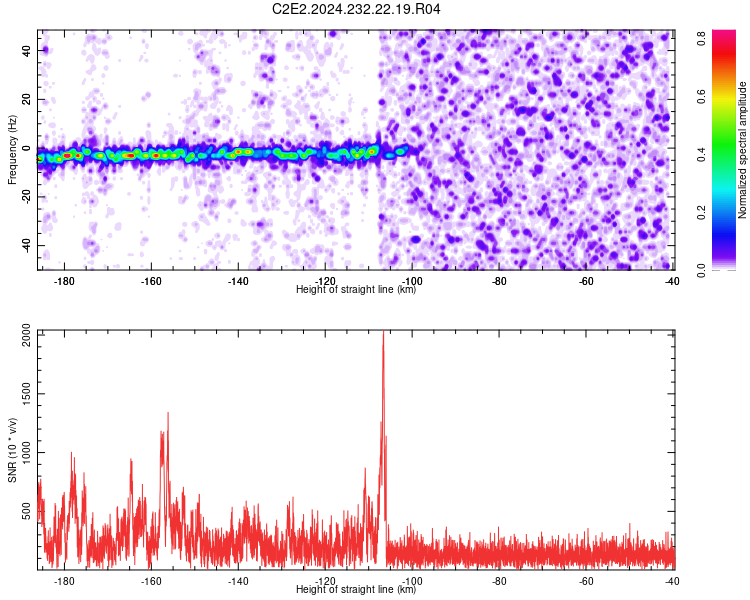 C2E2.2024.232.22.19.R04

Frequency (Hz)

40
20
0
-20
-40

-180 -160 -140 -120 -100 -80 -60 -40
Height of straight line (km)

Normalized spectral amplitude
0.0 0.2 0.4 0.6 0.8

SNR (10 * v/v)

2000
1500
1000
500

-180 -160 -140 -120 -100 -80 -60 -40
Height of straight line (km)